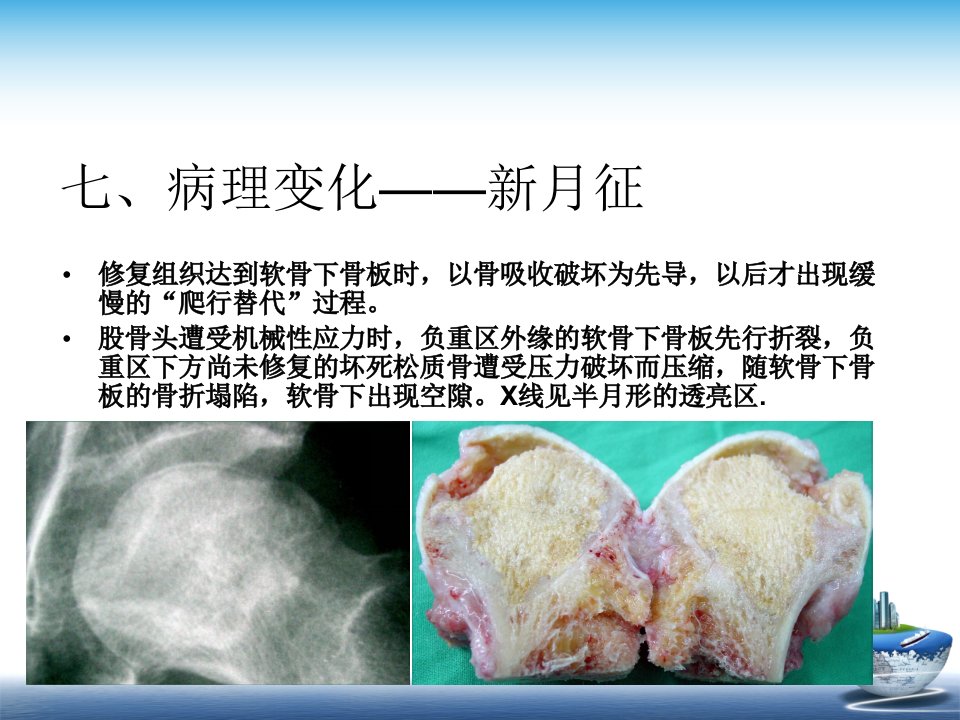 七、病理变化——新月征

• 修复组织达到软骨下骨板时，以骨吸收破坏为先导，以后才出现缓慢的“爬行替代”过程。

• 股骨头遭受机械性应力时，负重区外缘的软骨下骨板先行折裂，负重区下方尚未修复的坏死松质骨遭受压力破坏而压缩，随软骨下骨板的骨折塌陷，软骨下出现空隙。X线见半月形的透亮区.